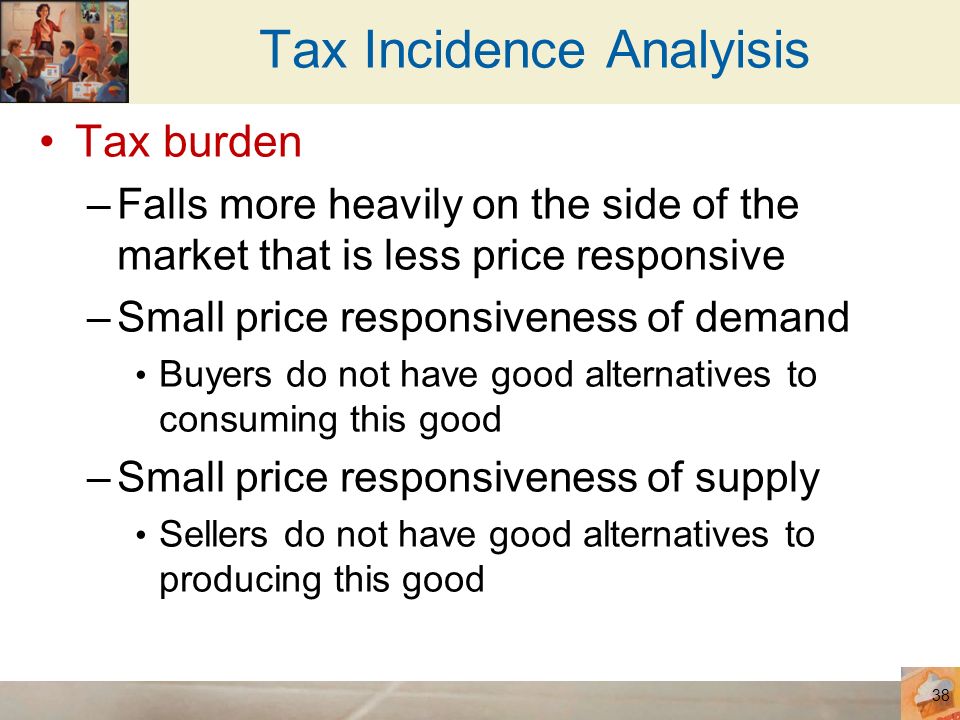 Tax Incidence Analyisis

• Tax burden

– Falls more heavily on the side of the market that is less price responsive

– Small price responsiveness of demand

• Buyers do not have good alternatives to consuming this good

– Small price responsiveness of supply

• Sellers do not have good alternatives to producing this good

38